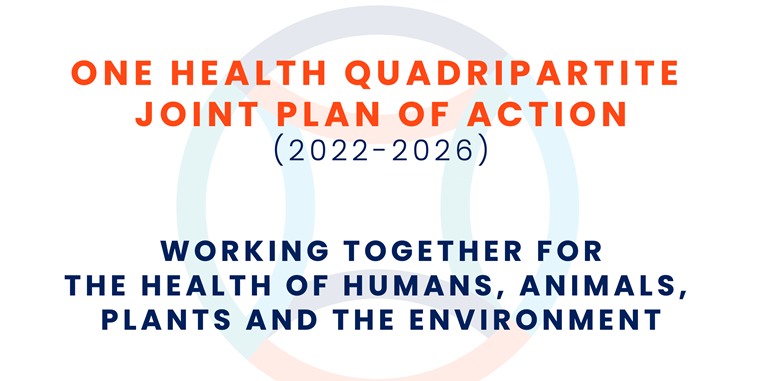 ONE HEALTH QUADRIPARTITE JOINT PLAN OF ACTION
(2022-2026)

WORKING TOGETHER FOR THE HEALTH OF HUMANS, ANIMALS, PLANTS AND THE ENVIRONMENT